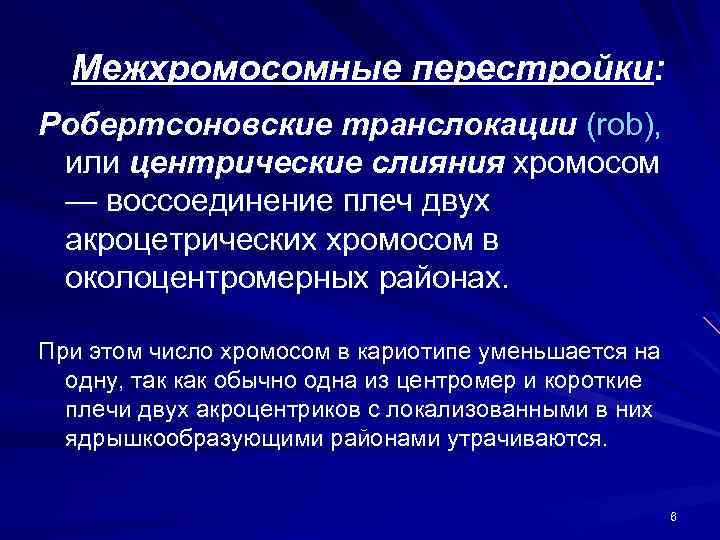 Межхромосомные перестройки:

Робертсоновские транслокации (rob), или центрические слияния хромосом — воссоединение плеч двух акроцетрических хромосом в околоцентромерных районах.

При этом число хромосом в кариотипе уменьшается на одну, так как обычно одна из центромер и короткие плечи двух акроцентриков с локализованными в них ядрышкообразующими районами утрачиваются.

6